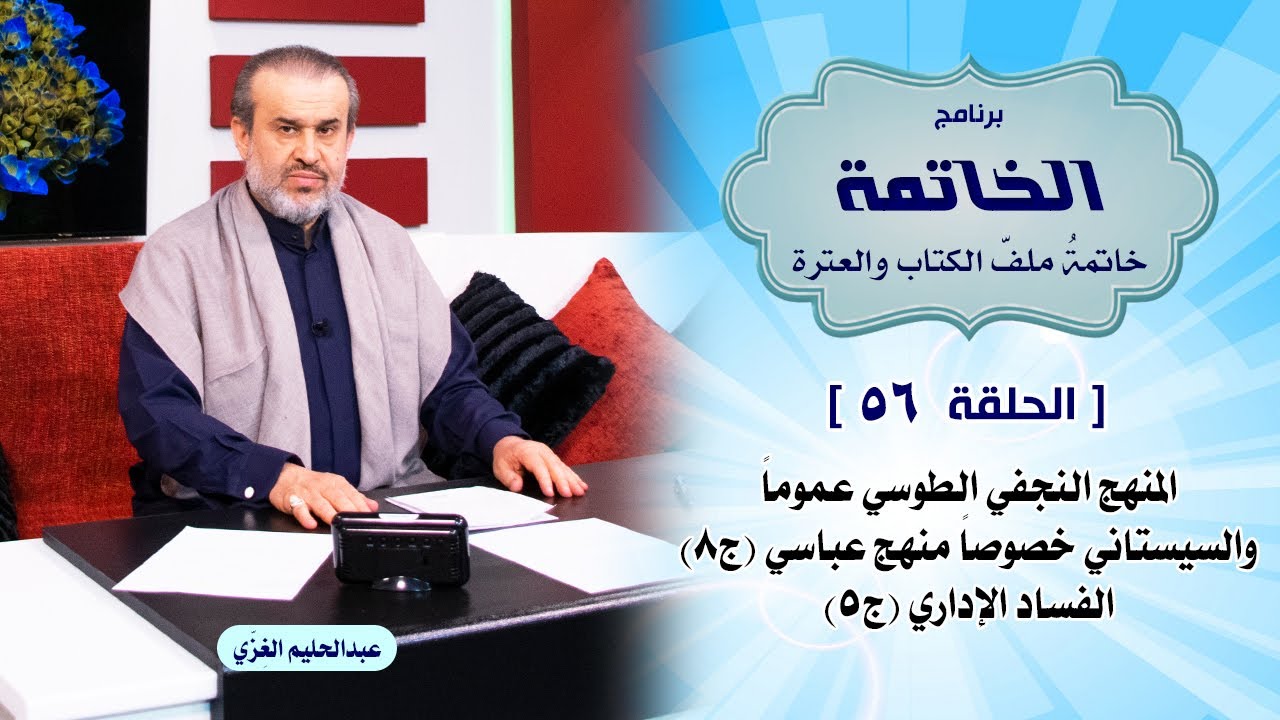 برنامج
الخاتمة
خاتمةُ ملفّ الكتاب والعترة

[ الحلقة ٥٦ ]

المنهج النجفي الطوسي عموماً والسيستاني خصوصاً منهج عباسي (ج٨) الفساد الإداري (ج٥)

عبدالحليم الغِزّي